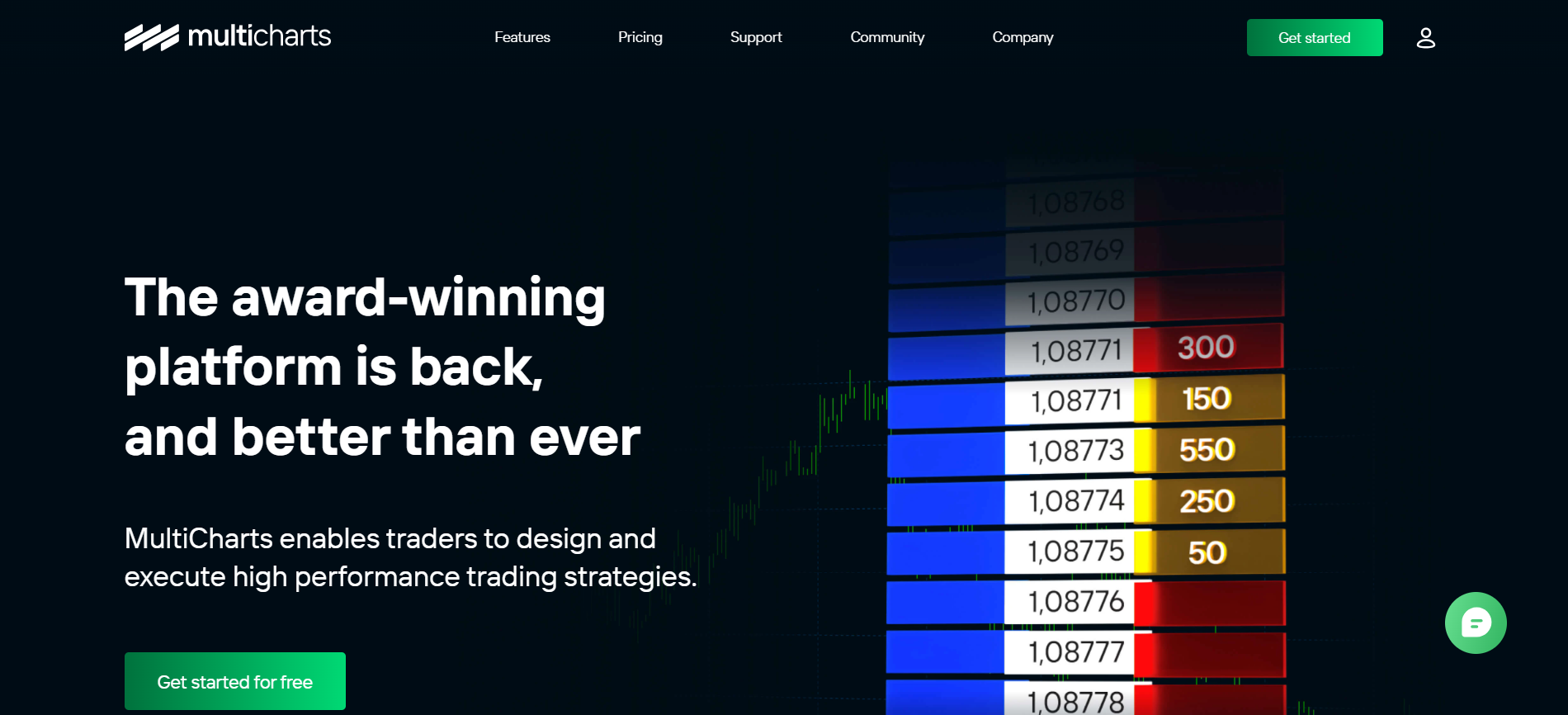 multicharts

Features Pricing Support Community Company

Get started

The award-winning platform is back, and better than ever

MultiCharts enables traders to design and execute high performance trading strategies.

Get started for free

1,08768
1,08769
1,08770
1,08771 300
1,08771 150
1,08773 550
1,08774 250
1,08775 50
1,08776
1,08777
1,08778